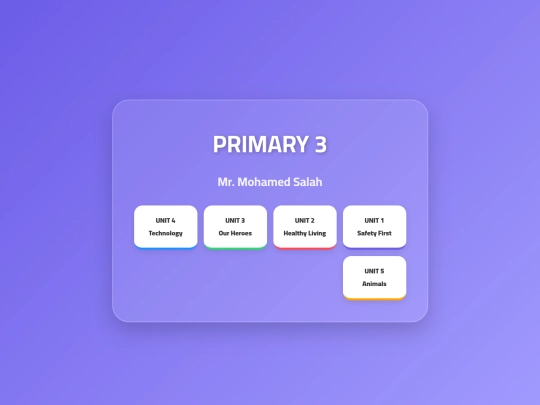 PRIMARY 3

Mr. Mohamed Salah

UNIT 4
Technology

UNIT 3
Our Heroes

UNIT 2
Healthy Living

UNIT 1
Safety First

UNIT 5
Animals